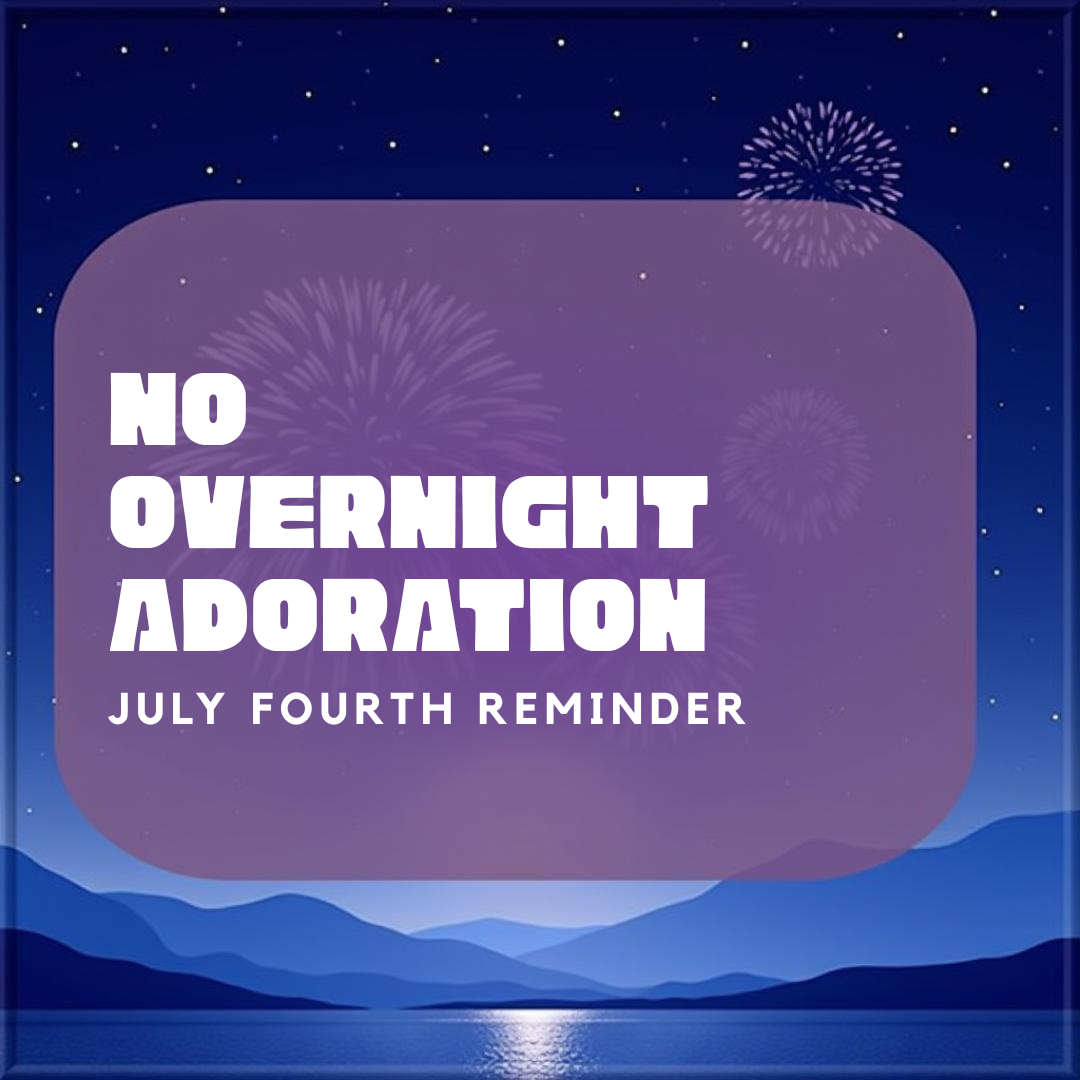 NO
OVERNIGHT
ADORATION
JULY FOURTH REMINDER